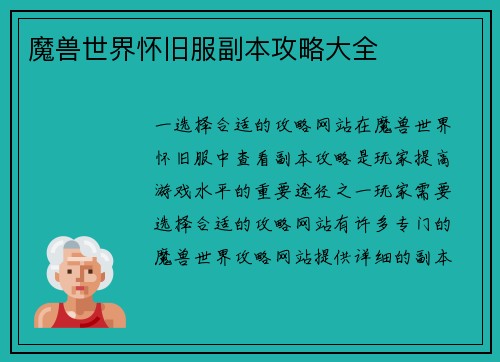 魔兽世界怀旧服副本攻略大全

一选择合适的攻略网站在魔兽世界怀旧服中查看副本攻略是玩家提高游戏水平的重要途径之一玩家需要选择合适的攻略网站有许多专门的魔兽世界攻略网站提供详细的副本